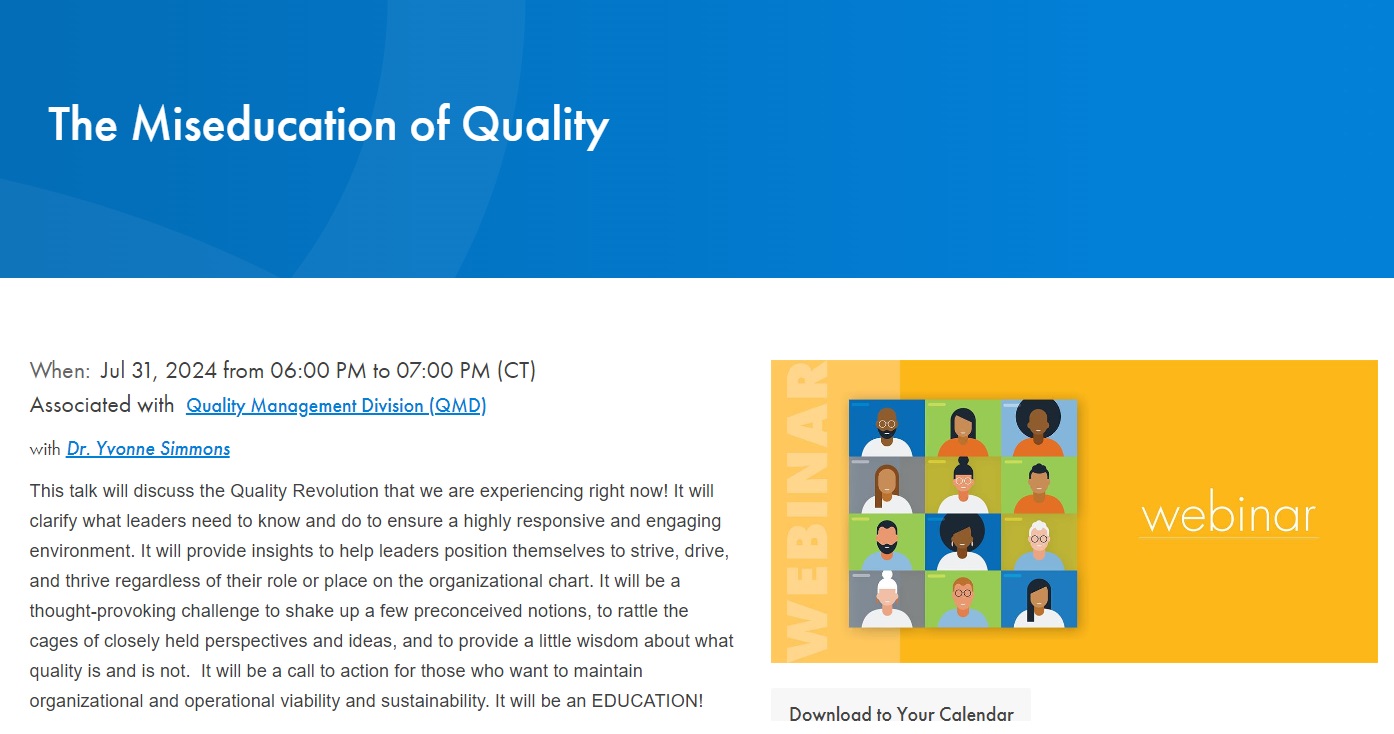 The Miseducation of Quality

When: Jul 31, 2024 from 06:00 PM to 07:00 PM (CT)
Associated with Quality Management Division (QMD)

with Dr. Yvonne Simmons

This talk will discuss the Quality Revolution that we are experiencing right now! It will clarify what leaders need to know and do to ensure a highly responsive and engaging environment. It will provide insights to help leaders position themselves to strive, drive, and thrive regardless of their role or place on the organizational chart. It will be a thought-provoking challenge to shake up a few preconceived notions, to rattle the cages of closely held perspectives and ideas, and to provide a little wisdom about what quality is and is not. It will be a call to action for those who want to maintain organizational and operational viability and sustainability. It will be an EDUCATION!

WEBINAR

webinar

Download to Your Calendar